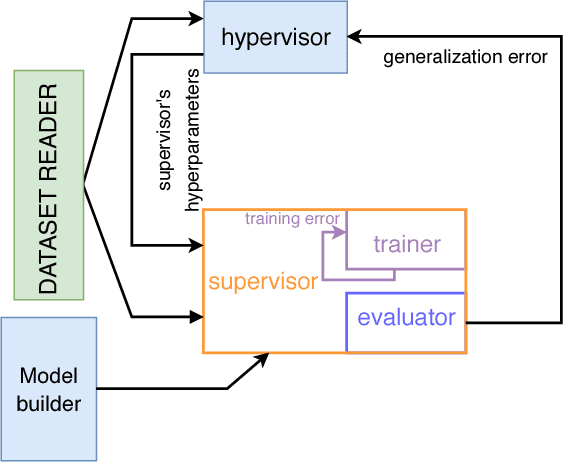 hypervisor

generalization error

DATASET READER

supervisor's hyperparameters

training error

trainer

supervisor

evaluator

Model builder